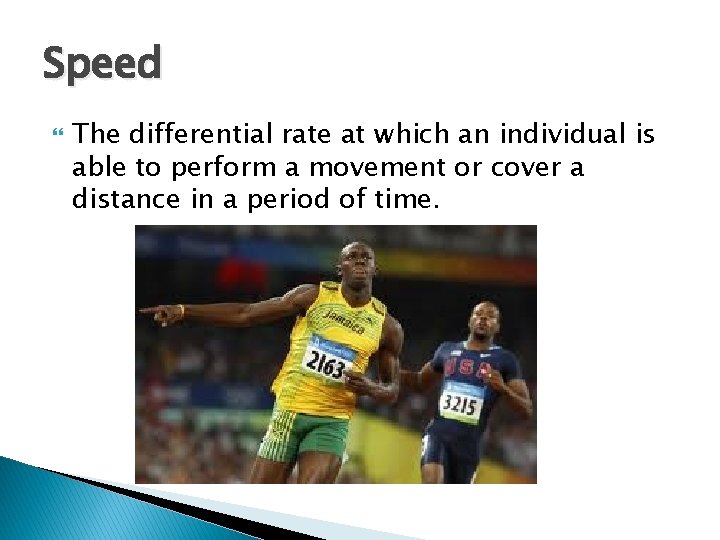 Speed

The differential rate at which an individual is able to perform a movement or cover a distance in a period of time.

Jamaica
2163
USA
3215